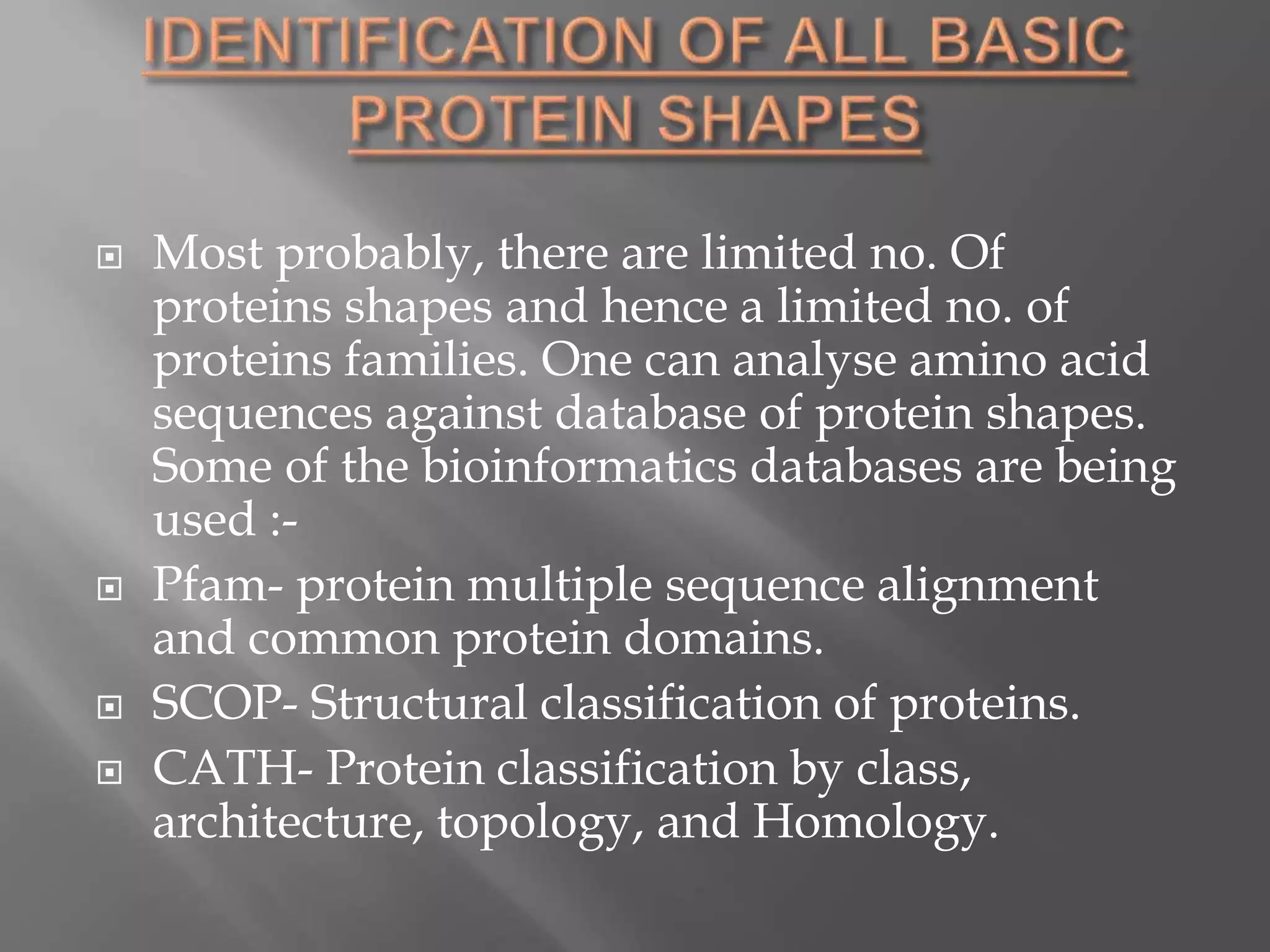 IDENTIFICATION OF ALL BASIC PROTEIN SHAPES

Most probably, there are limited no. Of proteins shapes and hence a limited no. of proteins families. One can analyse amino acid sequences against database of protein shapes. Some of the bioinformatics databases are being used :-

Pfam- protein multiple sequence alignment and common protein domains.

SCOP- Structural classification of proteins.

CATH- Protein classification by class, architecture, topology, and Homology.